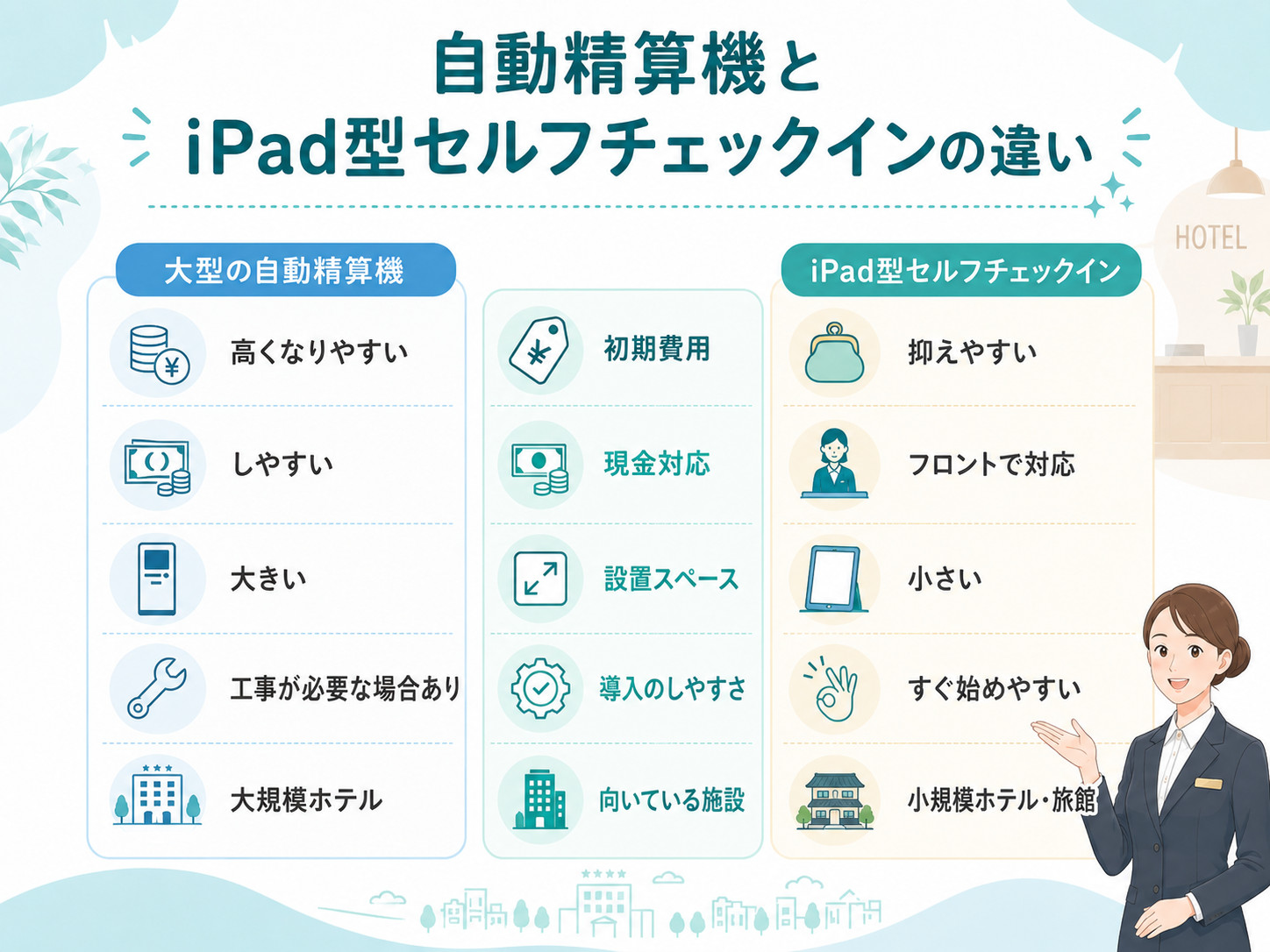 自動精算機と

iPad型セルフチェックインの違い

HOTEL

| 大型の自動精算機 | | iPad型セルフチェックイン |
|---|---|---|
| 高くなりやすい | 初期費用 | 抑えやすい |
| しやすい | 現金対応 | フロントで対応 |
| 大きい | 設置スペース | 小さい |
| 工事が必要な場合あり | 導入のしやすさ | すぐ始めやすい |
| 大規模ホテル | 向いている施設 | 小規模ホテル・旅館 |